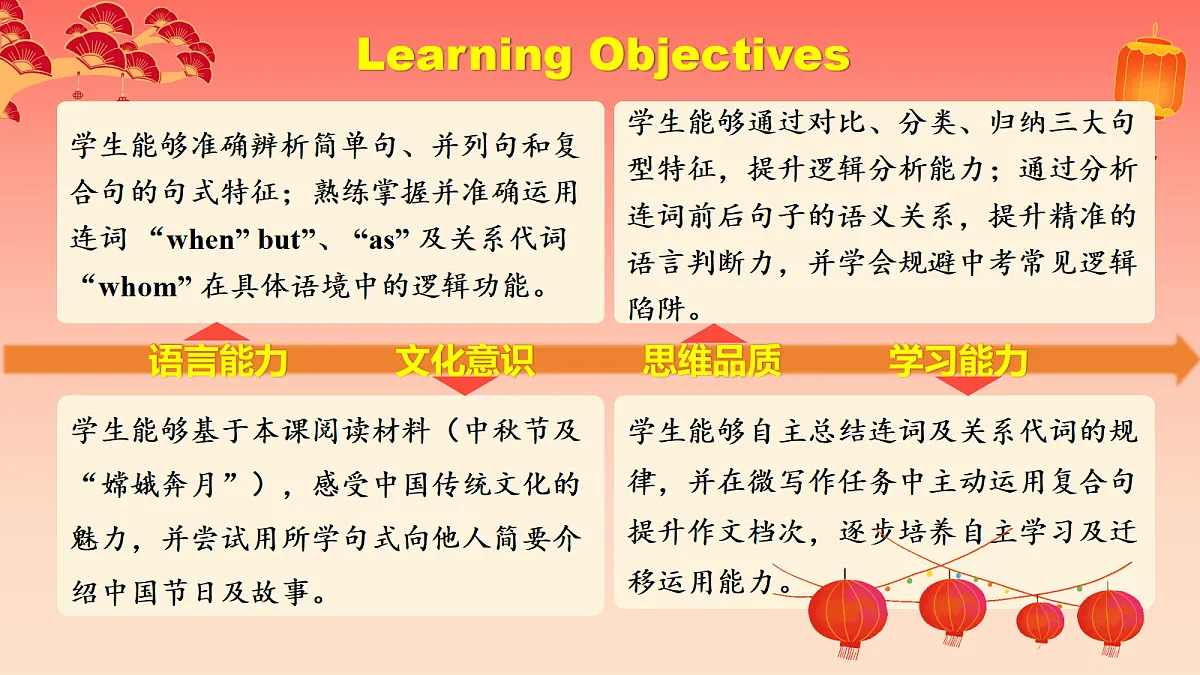 Learning Objectives

学生能够准确辨析简单句、并列句和复合句的句式特征；熟练掌握并准确运用连词 “when” but”、“as” 及关系代词 “whom” 在具体语境中的逻辑功能。

学生能够通过对比、分类、归纳三大句型特征，提升逻辑分析能力；通过分析连词前后句子的语义关系，提升精准的语言判断力，并学会规避中考常见逻辑陷阱。

语言能力

文化意识

思维品质

学习能力

学生能够基于本课阅读材料（中秋节及“嫦娥奔月”），感受中国传统文化的魅力，并尝试用所学句式向他人简要介绍中国节日及故事。

学生能够自主总结连词及关系代词的规律，并在微写作任务中主动运用复合句提升作文档次，逐步培养自主学习及迁移运用能力。